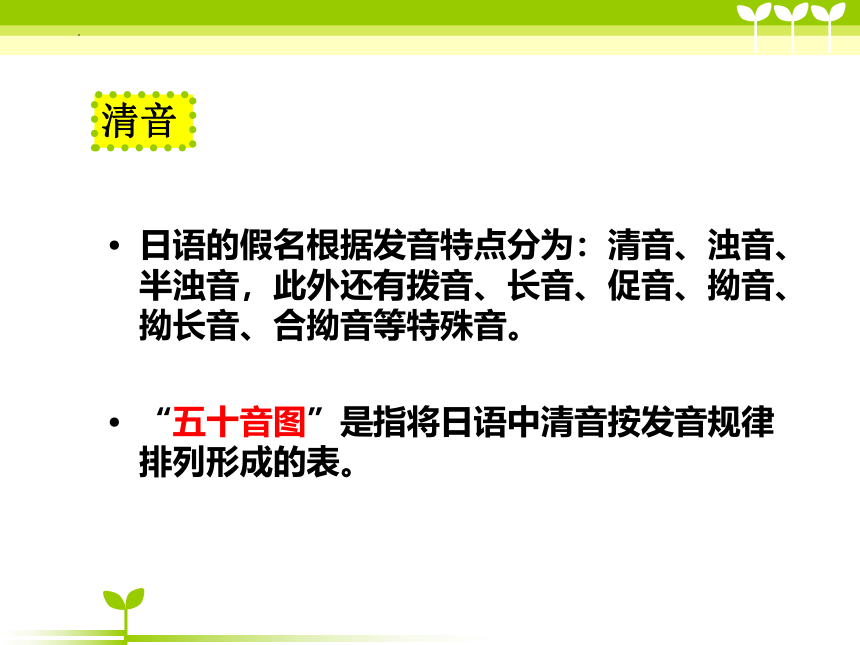 清音

• 日语的假名根据发音特点分为：清音、浊音、半浊音，此外还有拨音、长音、促音、拗音、拗长音、合拗音等特殊音。

• “五十音图”是指将日语中清音按发音规律排列形成的表。